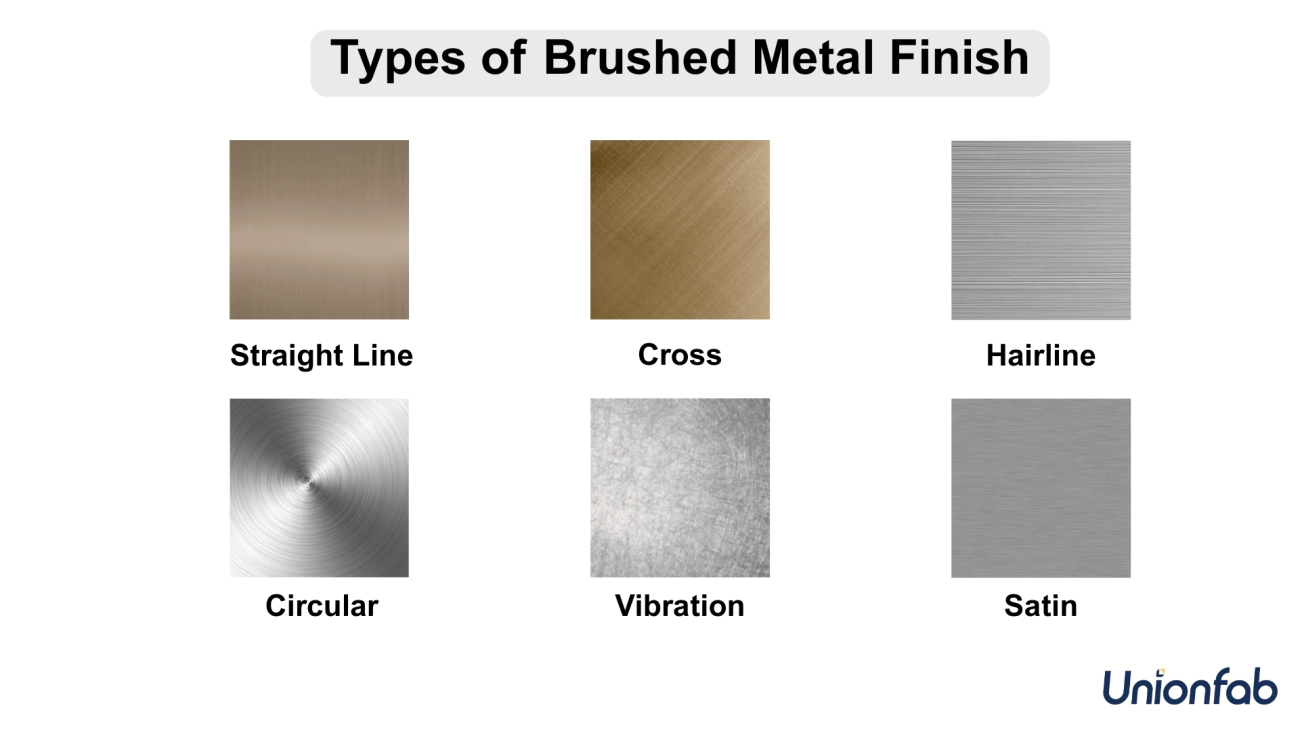 Types of Brushed Metal Finish

Straight Line

Cross

Hairline

Circular

Vibration

Satin

Unionfab